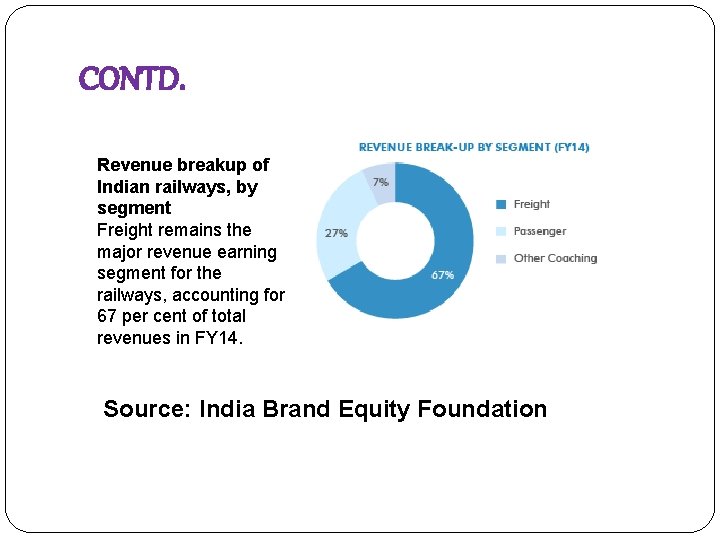 CONTD.

Revenue breakup of Indian railways, by segment
Freight remains the major revenue earning segment for the railways, accounting for 67 per cent of total revenues in FY14.

REVENUE BREAK-UP BY SEGMENT (FY14)

7%
27%
67%

Freight
Passenger
Other Coaching

Source: India Brand Equity Foundation